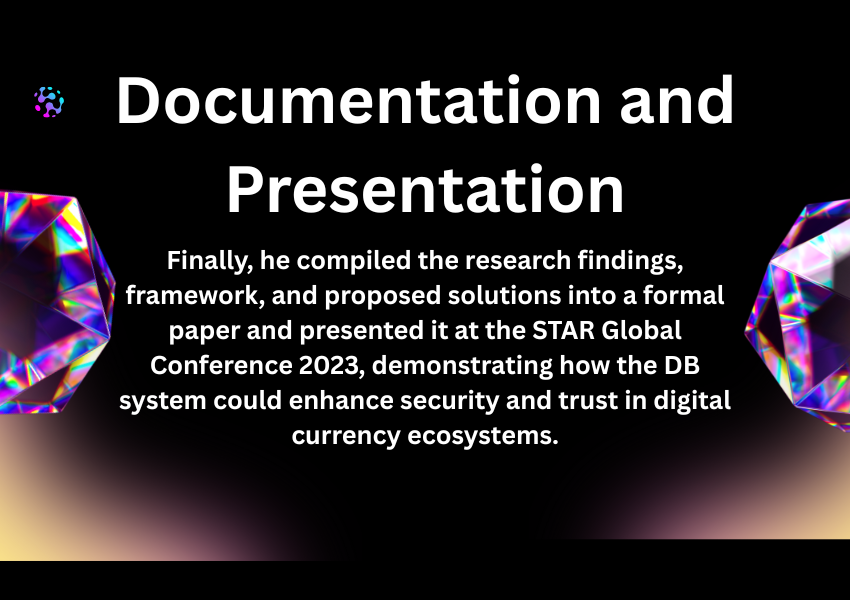 Documentation and Presentation

Finally, he compiled the research findings, framework, and proposed solutions into a formal paper and presented it at the STAR Global Conference 2023, demonstrating how the DB system could enhance security and trust in digital currency ecosystems.